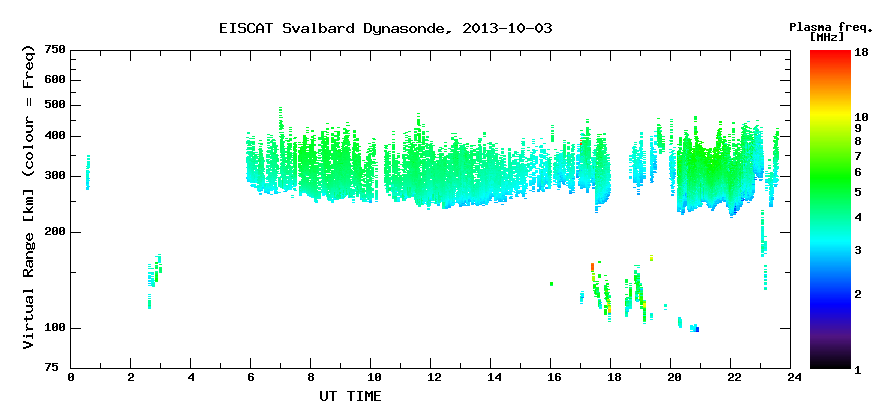 EISCAT Svalbard Dynasonde, 2013-10-03

Plasma freq. [MHz]

18
10
9
8
7
6
5
4
3
2
1

Virtual Range [km] (colour = Freq)

750
600
500
400
300
200
100
75

0 2 4 6 8 10 12 14 16 18 20 22 24

UT TIME